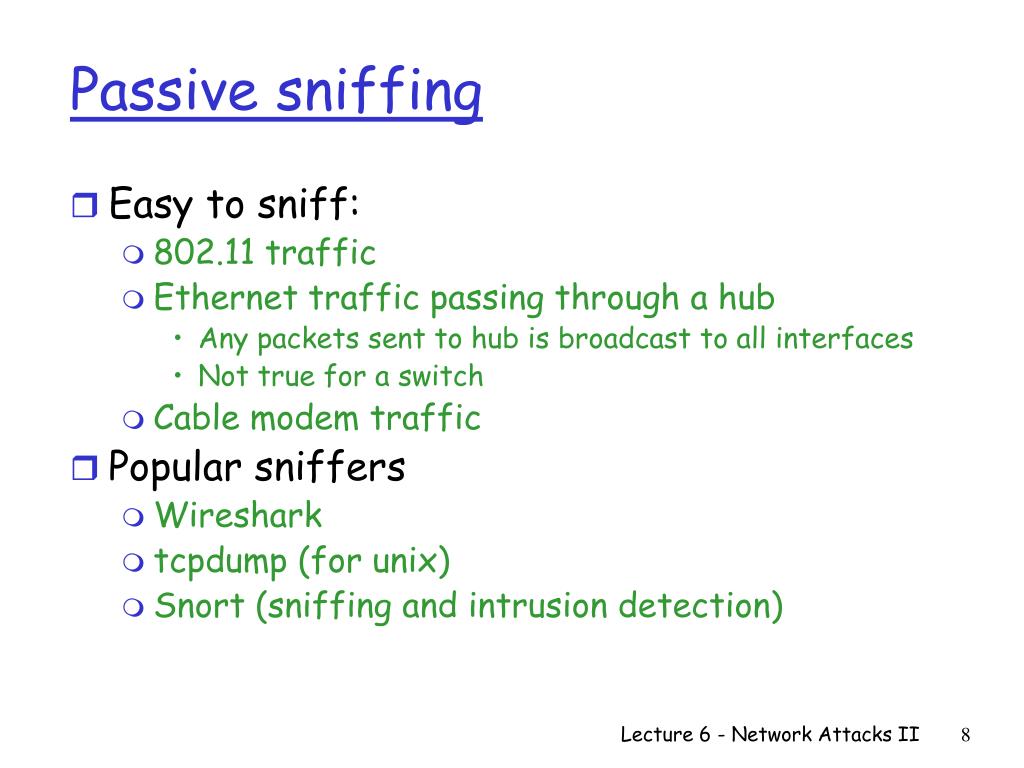 Passive sniffing

Easy to sniff:
802.11 traffic
Ethernet traffic passing through a hub
• Any packets sent to hub is broadcast to all interfaces
• Not true for a switch
Cable modem traffic
Popular sniffers
Wireshark
tcpdump (for unix)
Snort (sniffing and intrusion detection)

Lecture 6 - Network Attacks II 8